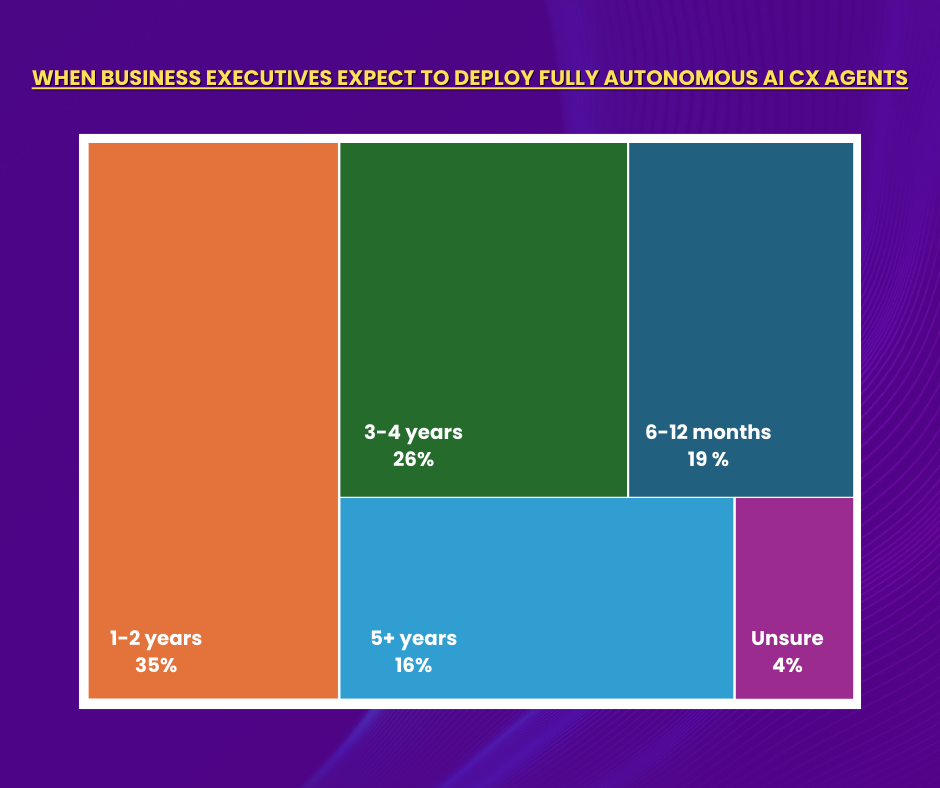 WHEN BUSINESS EXECUTIVES EXPECT TO DEPLOY FULLY AUTONOMOUS AI CX AGENTS

3-4 years
26%

6-12 months
19 %

1-2 years
35%

5+ years
16%

Unsure
4%